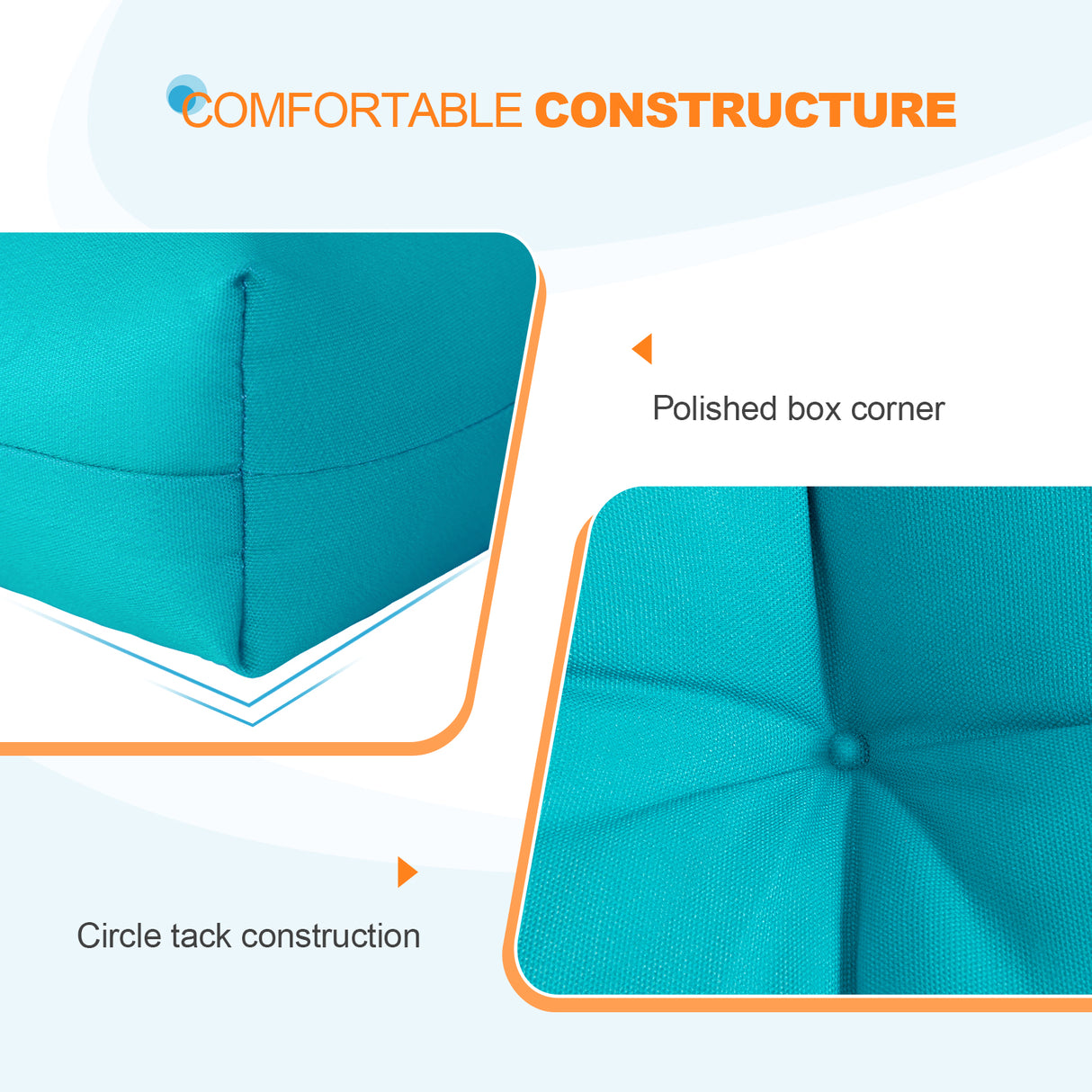 COMFORTABLE CONSTRUCTURE

Polished box corner

Circle tack construction